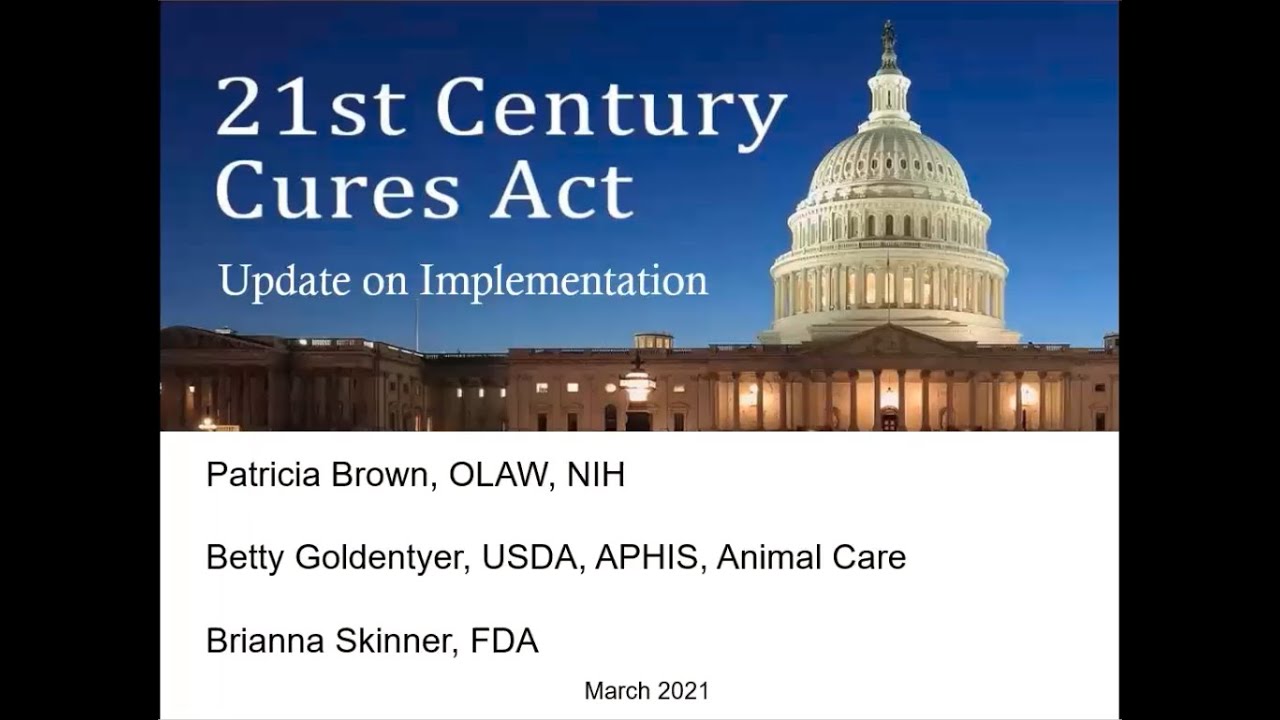 21st Century Cures Act

Update on Implementation

Patricia Brown, OLAW, NIH

Betty Goldentyer, USDA, APHIS, Animal Care

Brianna Skinner, FDA

March 2021